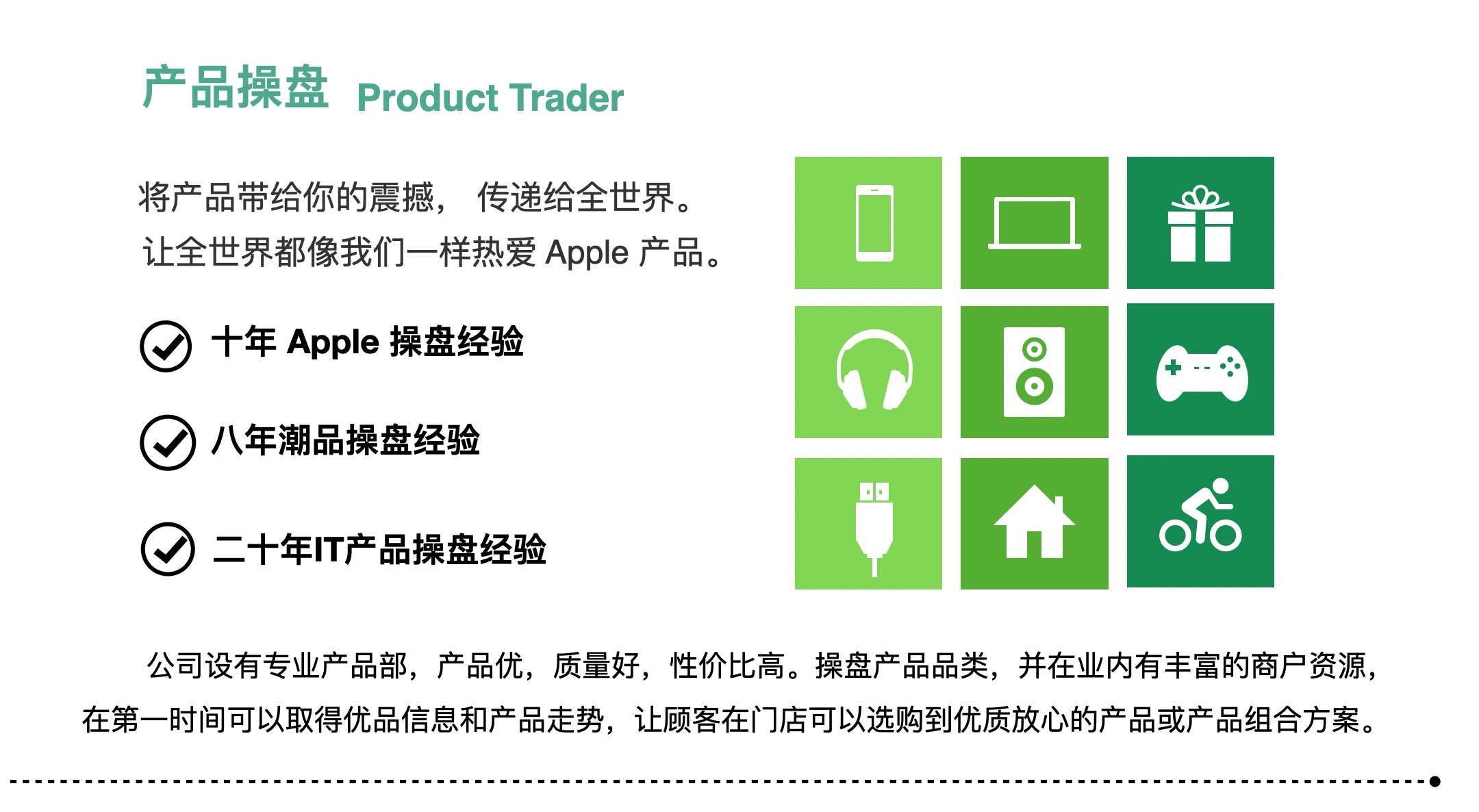 产品操盘 Product Trader

将产品带给你的震撼， 传递给全世界。
让全世界都像我们一样热爱 Apple 产品。

十年 Apple 操盘经验

八年潮品操盘经验

二十年IT产品操盘经验

公司设有专业产品部，产品优，质量好，性价比高。操盘产品品类，并在业内有丰富的商户资源，在第一时间可以取得优品信息和产品走势，让顾客在门店可以选购到优质放心的产品或产品组合方案。